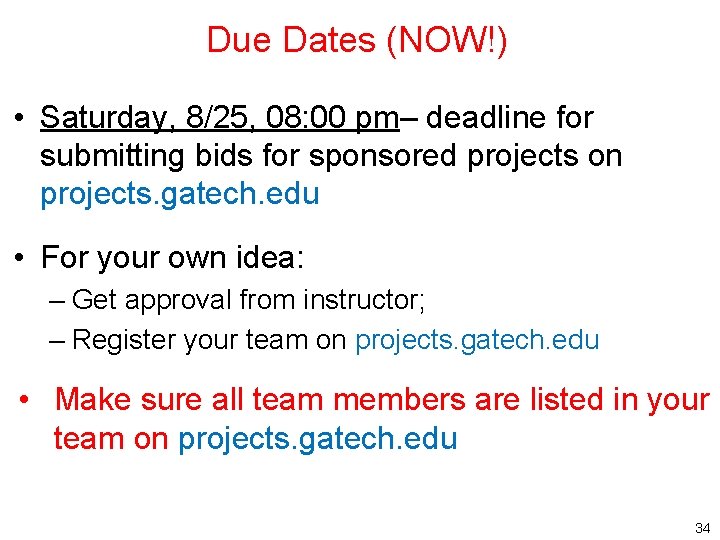 Due Dates (NOW!)

• Saturday, 8/25, 08:00 pm– deadline for submitting bids for sponsored projects on projects.gatech.edu

• For your own idea:
– Get approval from instructor;
– Register your team on projects.gatech.edu

• Make sure all team members are listed in your team on projects.gatech.edu

34